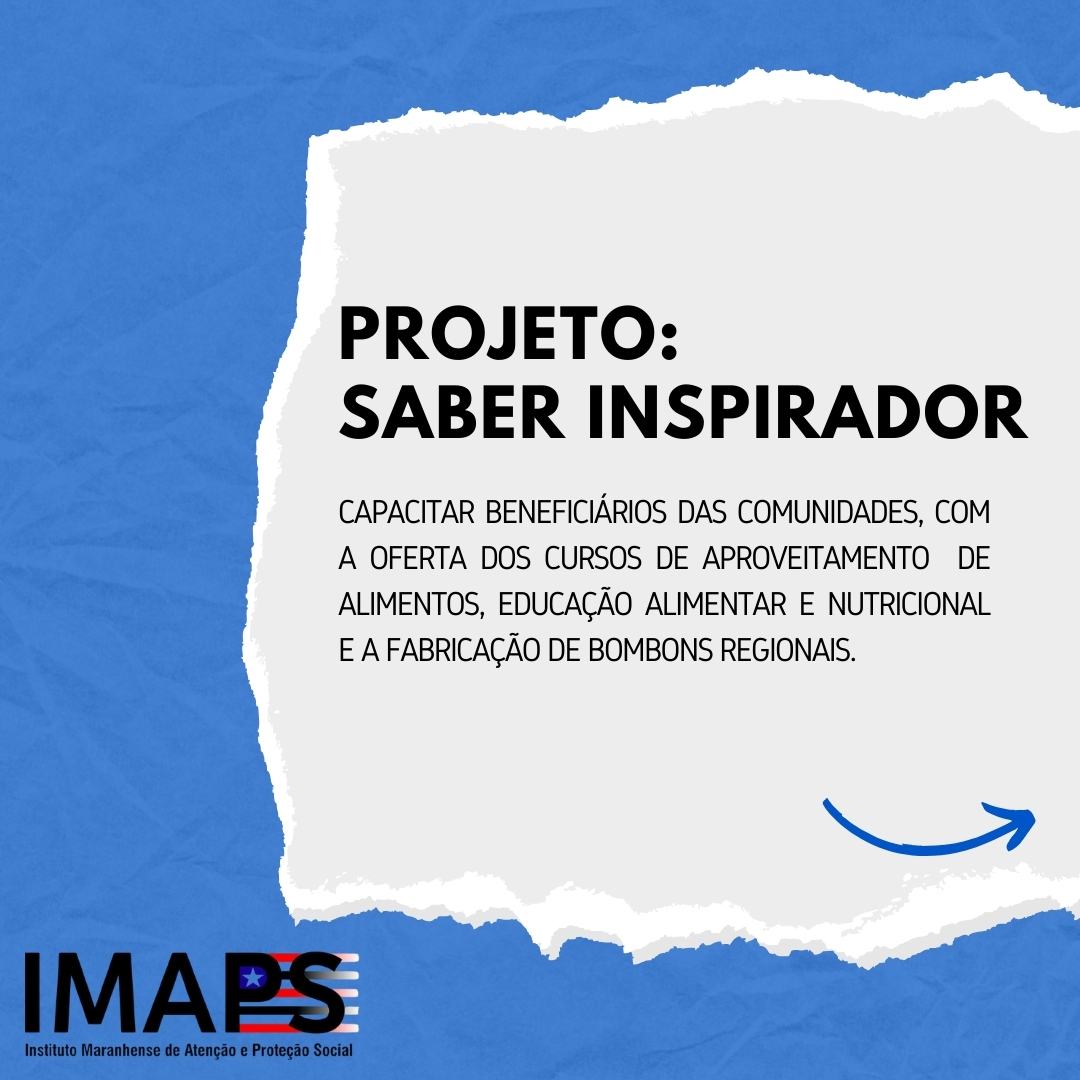 PROJETO:
SABER INSPIRADOR

CAPACITAR BENEFICIÁRIOS DAS COMUNIDADES, COM A OFERTA DOS CURSOS DE APROVEITAMENTO DE ALIMENTOS, EDUCAÇÃO ALIMENTAR E NUTRICIONAL E A FABRICAÇÃO DE BOMBONS REGIONAIS.

IMAPS
Instituto Maranhense de Atenção e Proteção Social